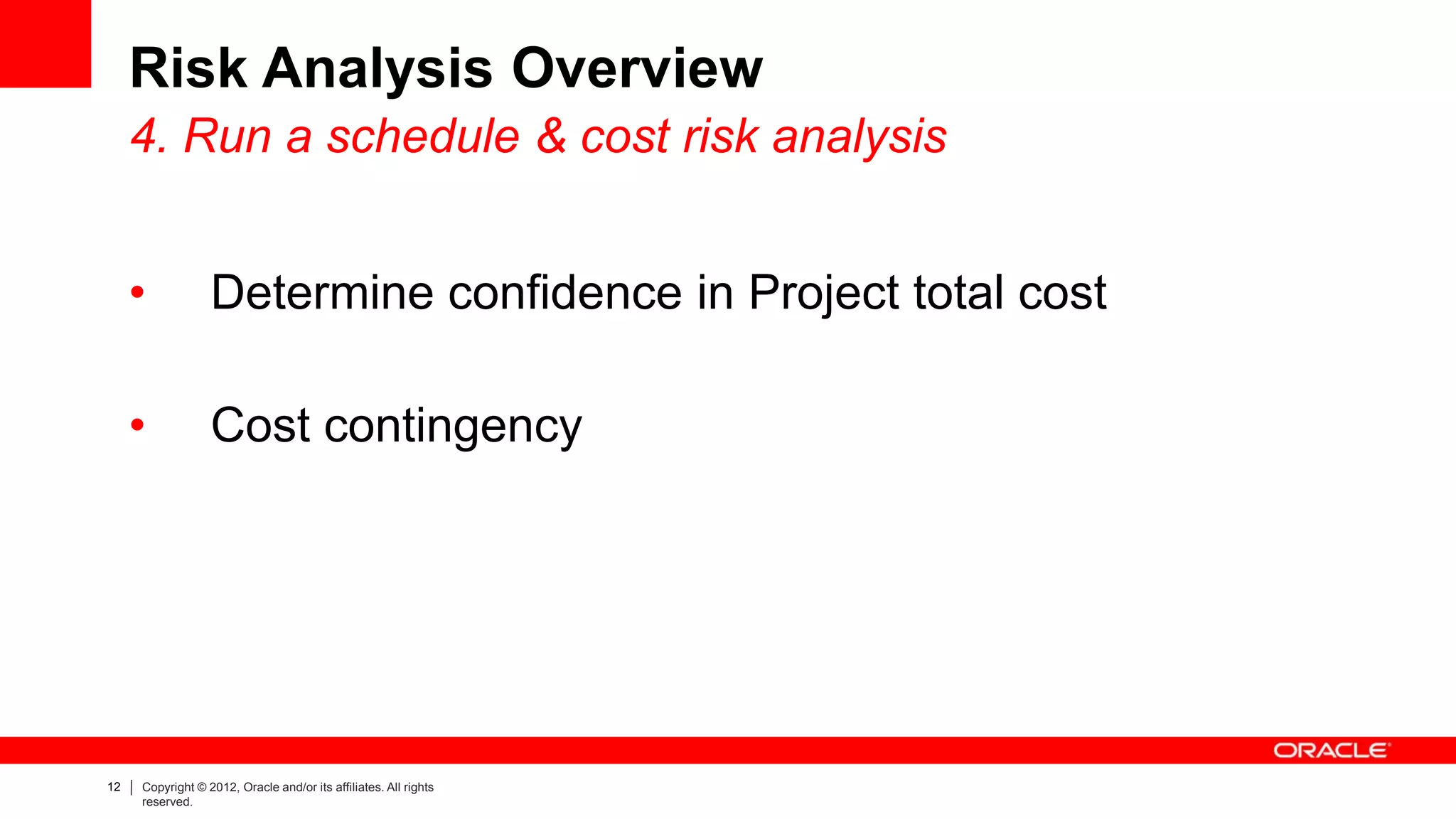 Risk Analysis Overview

4. Run a schedule & cost risk analysis

• Determine confidence in Project total cost

• Cost contingency

ORACLE

12 | Copyright © 2012, Oracle and/or its affiliates. All rights reserved.